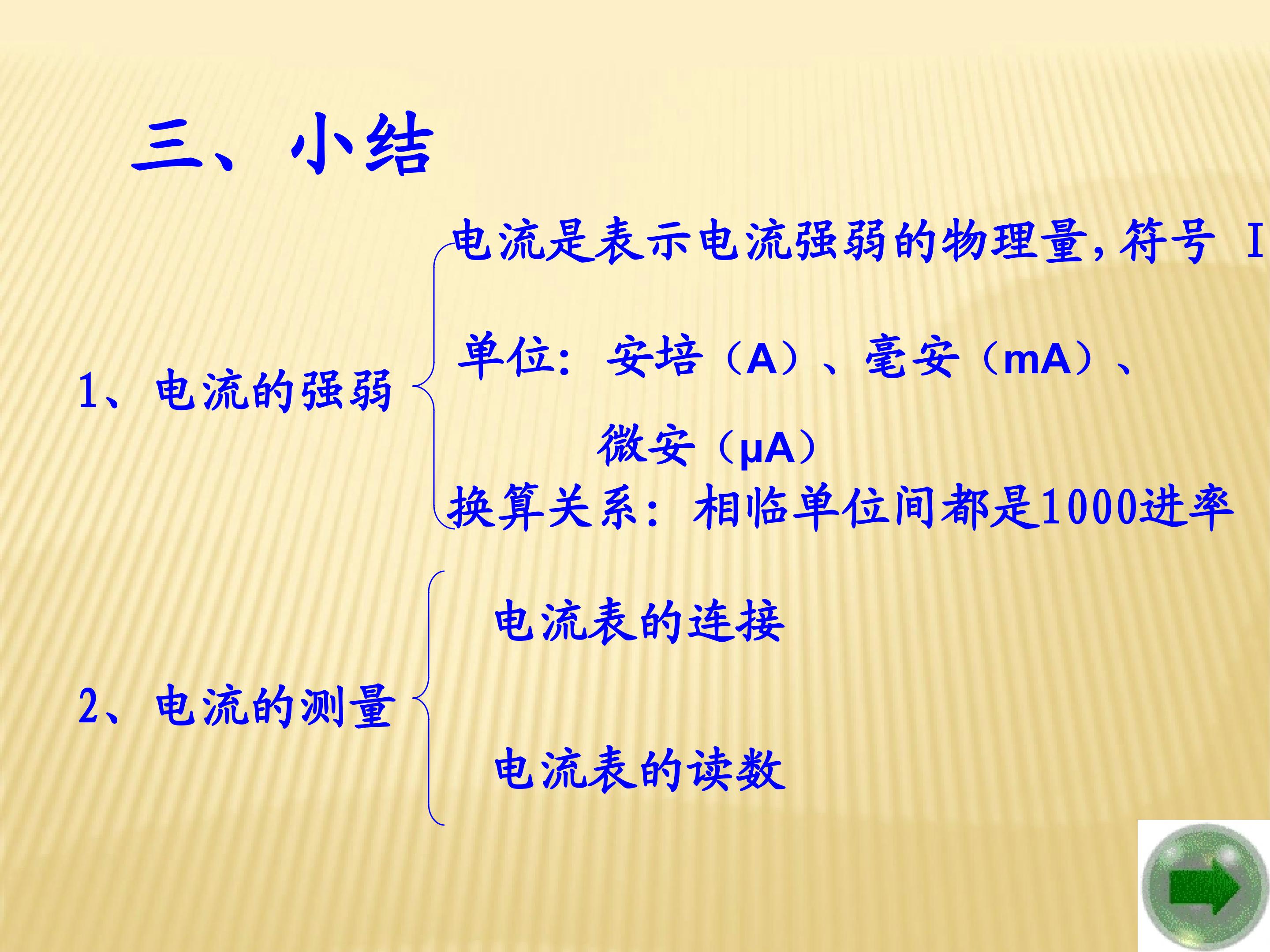 三、小结

1、电流的强弱

电流是表示电流强弱的物理量,符号 I

单位：安培（A）、毫安（mA）、微安（μA）

换算关系：相临单位间都是1000进率

2、电流的测量

电流表的连接

电流表的读数